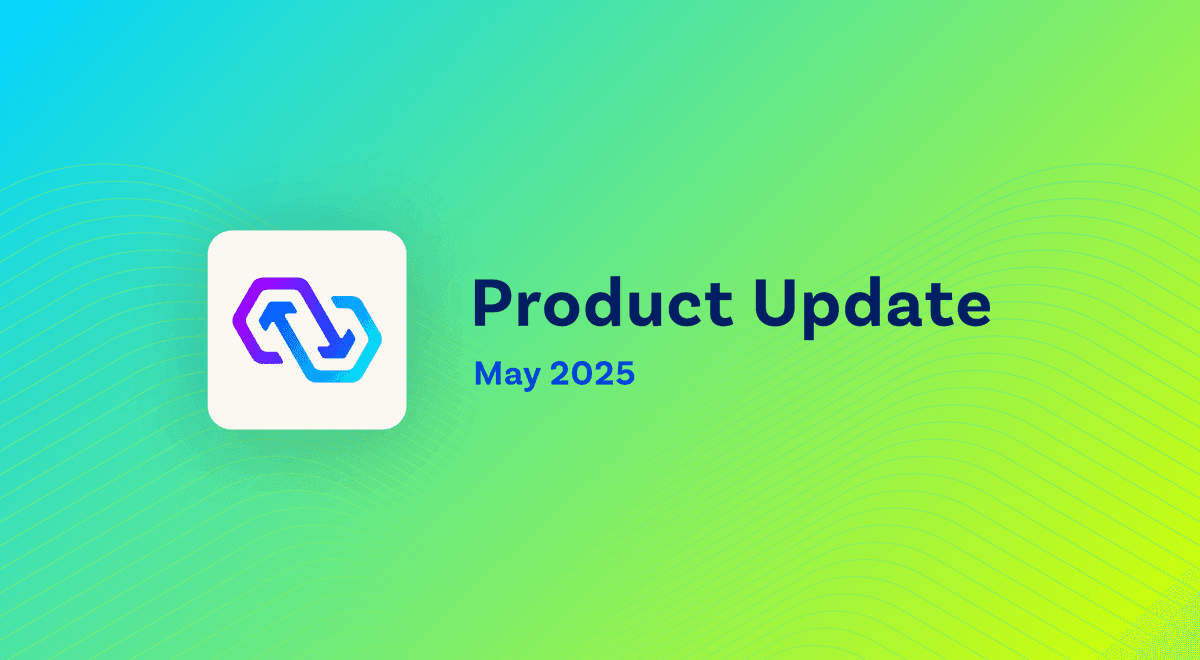 Product Update

May 2025